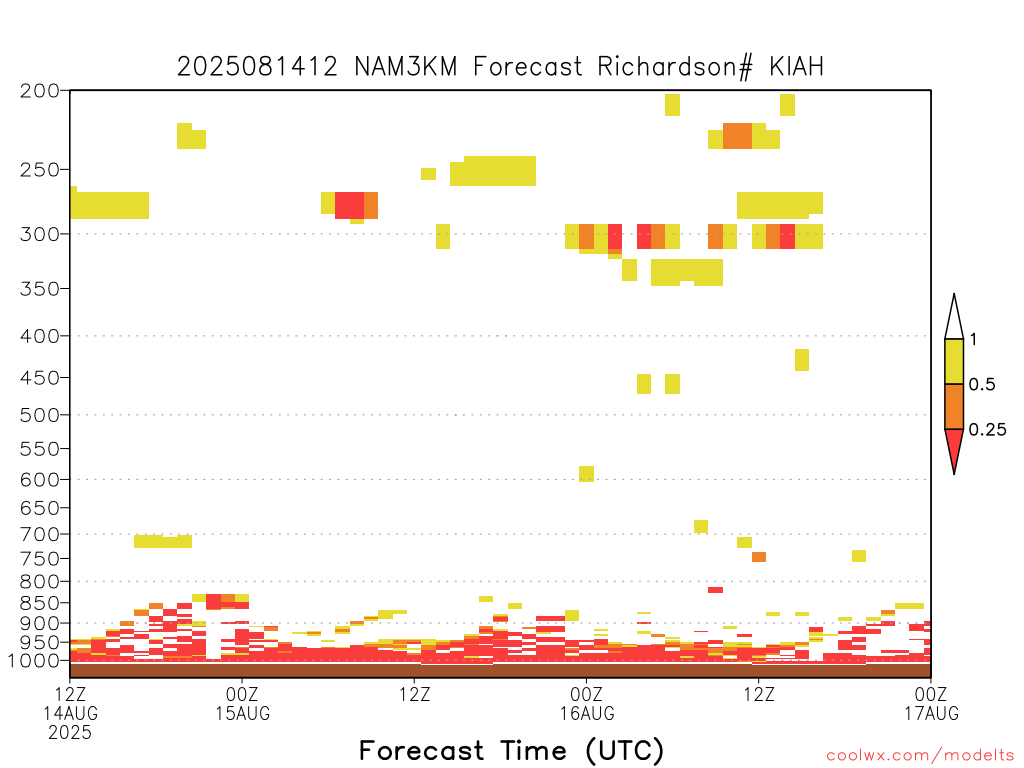 2025081412 NAM3KM Forecast Richardson# KIAH

200
250
300
350
400
450
500
550
600
650
700
750
800
850
900
950
1000

1
0.5
0.25

12Z
14AUG
2025
00Z
15AUG
12Z
00Z
16AUG
12Z
00Z
17AUG

Forecast Time (UTC)

coolwx.com/modelts